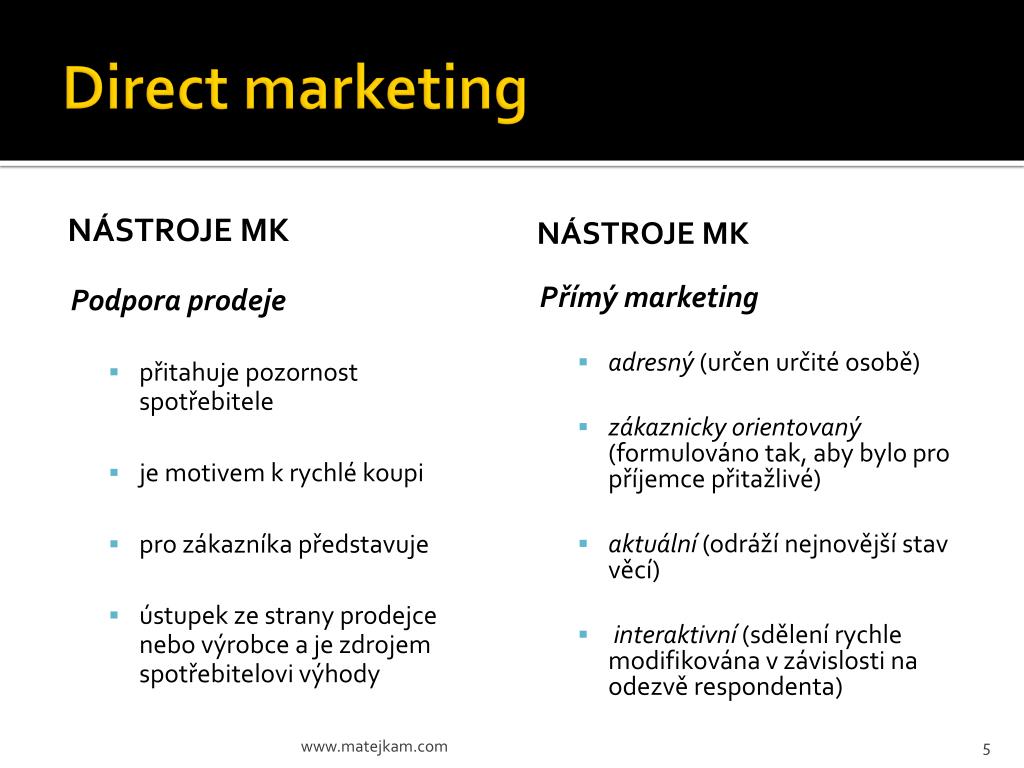 Direct marketing

NÁSTROJE MK

Podpora prodeje

• přitahuje pozornost spotřebitele

• je motivem k rychlé koupi

• pro zákazníka představuje

• ústupek ze strany prodejce nebo výrobce a je zdrojem spotřebitelovi výhody

NÁSTROJE MK

Přímý marketing

• adresný (určen určité osobě)

• zákaznicky orientovaný (formulováno tak, aby bylo pro příjemce přitažlivé)

• aktuální (odráží nejnovější stav věcí)

• interaktivní (sdělení rychle modifikována v závislosti na odezvě respondenta)

www.matejkam.com

5